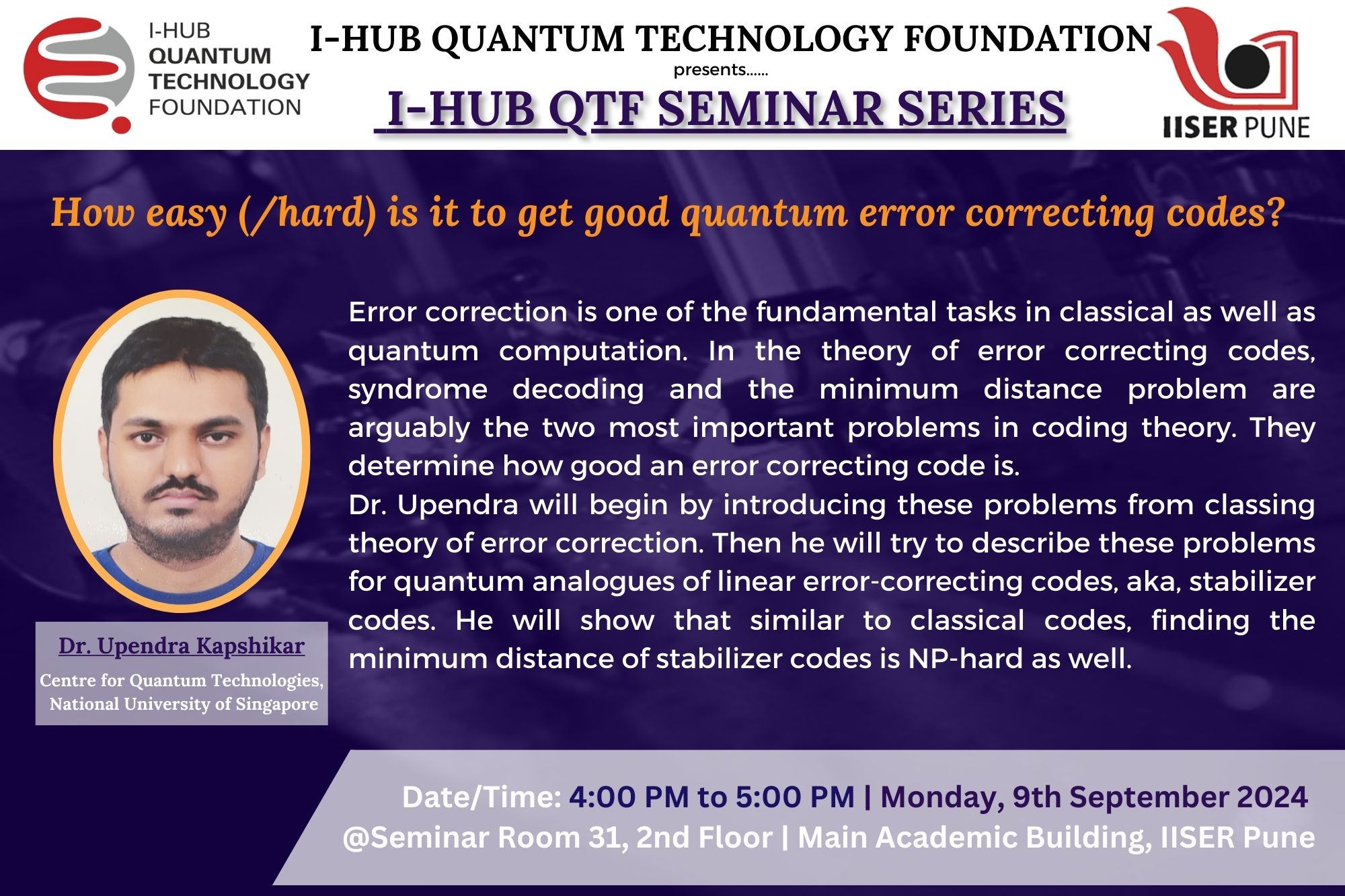 I-HUB QUANTUM TECHNOLOGY FOUNDATION

I-HUB QUANTUM TECHNOLOGY FOUNDATION
presents......
I-HUB QTF SEMINAR SERIES

IISER PUNE

How easy (/hard) is it to get good quantum error correcting codes?

Error correction is one of the fundamental tasks in classical as well as quantum computation. In the theory of error correcting codes, syndrome decoding and the minimum distance problem are arguably the two most important problems in coding theory. They determine how good an error correcting code is.
Dr. Upendra will begin by introducing these problems from classing theory of error correction. Then he will try to describe these problems for quantum analogues of linear error-correcting codes, aka, stabilizer codes. He will show that similar to classical codes, finding the minimum distance of stabilizer codes is NP-hard as well.

Dr. Upendra Kapshikar
Centre for Quantum Technologies, National University of Singapore

Date/Time: 4:00 PM to 5:00 PM | Monday, 9th September 2024
@Seminar Room 31, 2nd Floor | Main Academic Building, IISER Pune